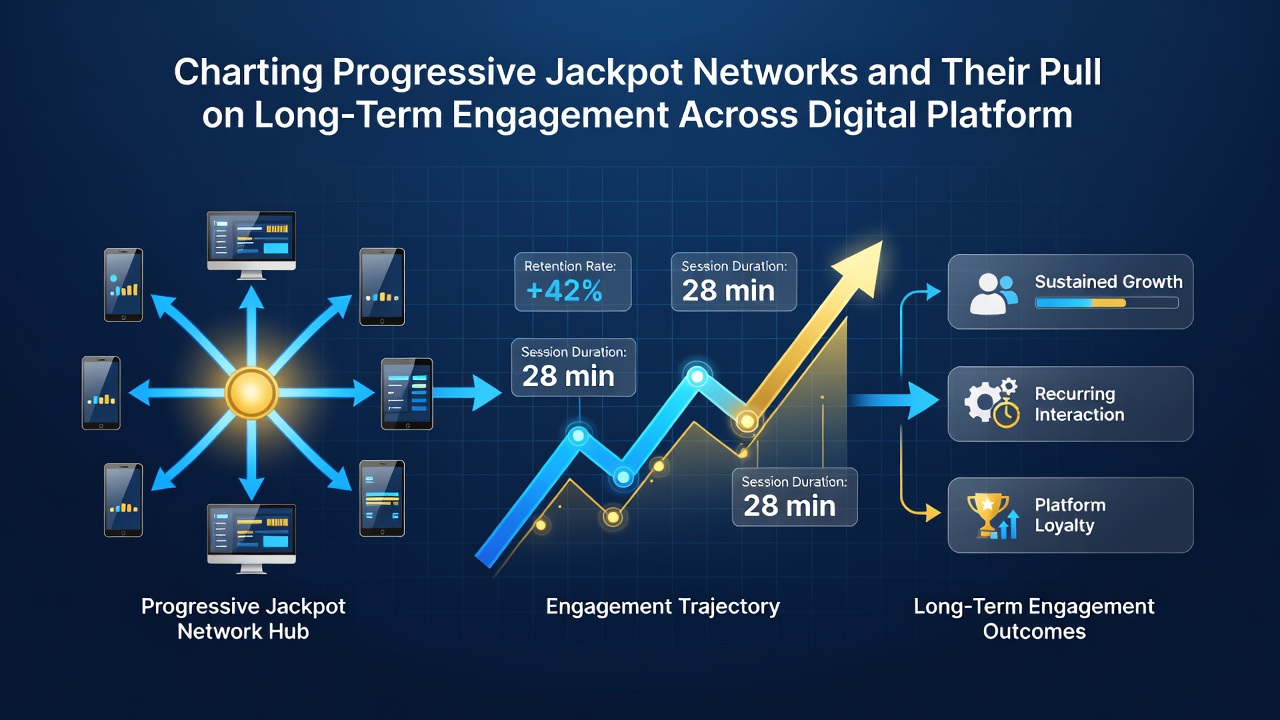 Charting Progressive Jackpot Networks and Their Pull on Long-Term Engagement Across Digital Platform

Retention Rate:
+42%

Session Duration:
28 min

Session Duration:
28 min

Session Duration:
28 min

Sustained Growth

Recurring Interaction

Platform Loyalty

Progressive Jackpot Network Hub

Engagement Trajectory

Long-Term Engagement Outcomes